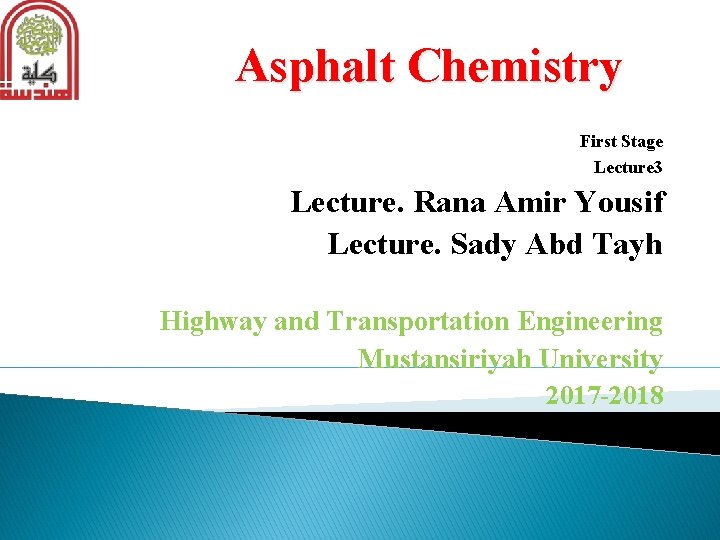 كلية الهندسة

Asphalt Chemistry

First Stage
Lecture3

Lecture. Rana Amir Yousif
Lecture. Sady Abd Tayh

Highway and Transportation Engineering
Mustansiriyah University
2017-2018